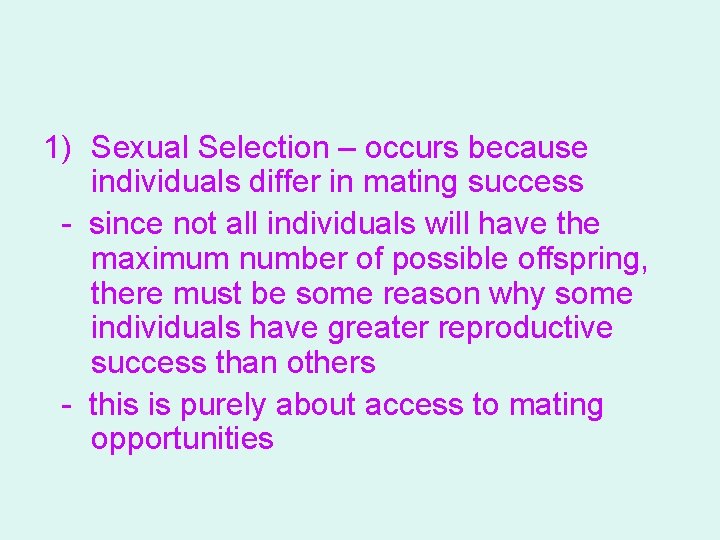 1) Sexual Selection – occurs because individuals differ in mating success

- since not all individuals will have the maximum number of possible offspring, there must be some reason why some individuals have greater reproductive success than others

- this is purely about access to mating opportunities